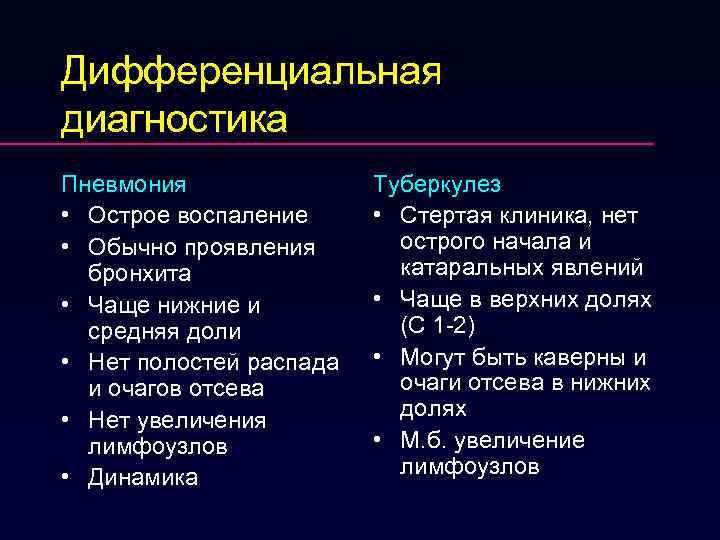 Дифференциальная диагностика

Пневмония
• Острое воспаление
• Обычно проявления бронхита
• Чаще нижние и средняя доли
• Нет полостей распада и очагов отсева
• Нет увеличения лимфоузлов
• Динамика

Туберкулез
• Стертая клиника, нет острого начала и катаральных явлений
• Чаще в верхних долях (С 1-2)
• Могут быть каверны и очаги отсева в нижних долях
• М.б. увеличение лимфоузлов